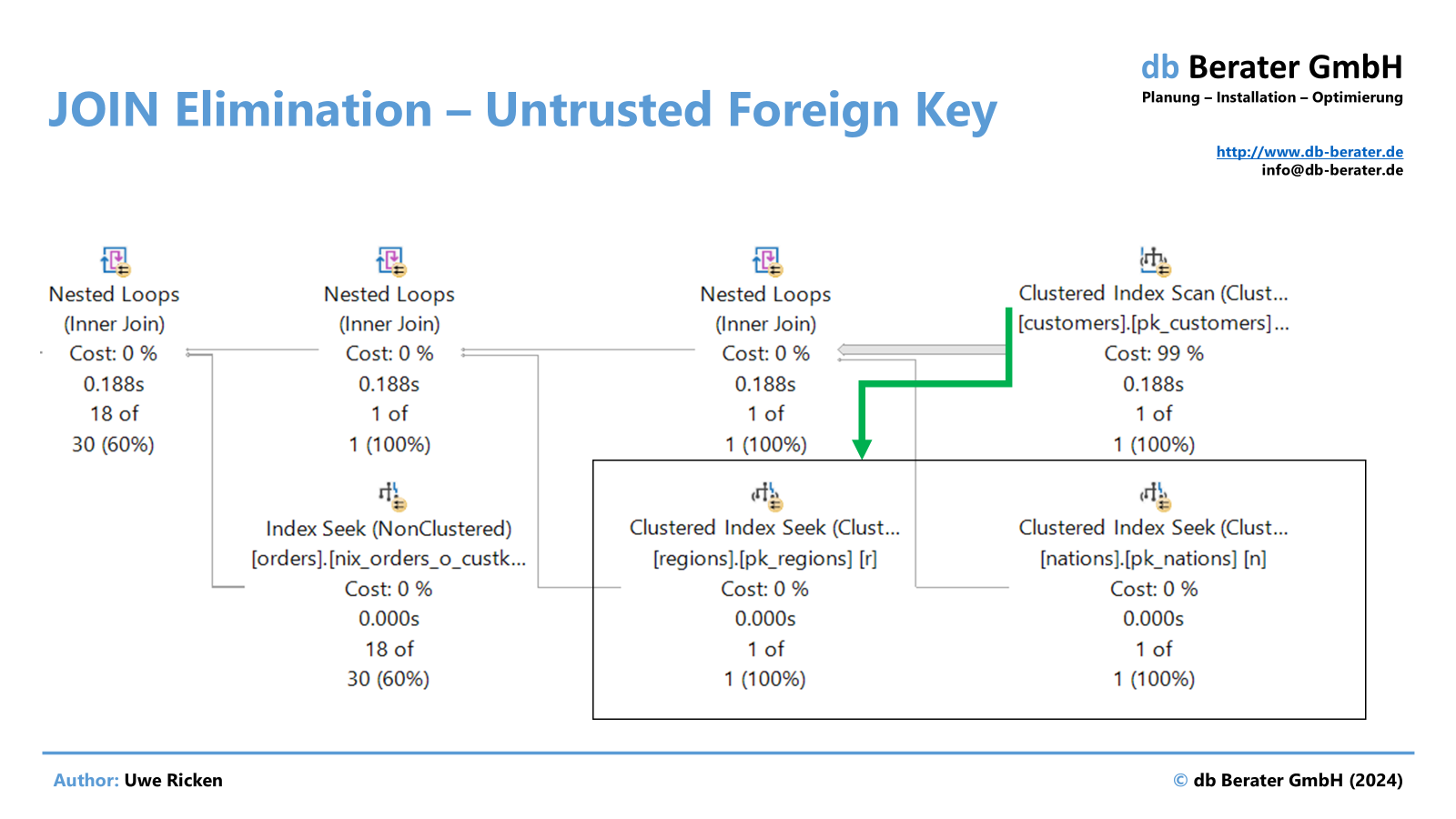 JOIN Elimination – Untrusted Foreign Key

db Berater GmbH
Planung – Installation – Optimierung

http://www.db-berater.de
info@db-berater.de

Nested Loops
(Inner Join)
Cost: 0 %
0.188s
18 of
30 (60%)

Nested Loops
(Inner Join)
Cost: 0 %
0.188s
1 of
1 (100%)

Nested Loops
(Inner Join)
Cost: 0 %
0.188s
1 of
1 (100%)

Clustered Index Scan (Clust...
[customers].[pk_customers]...
Cost: 99 %
0.188s
1 of
1 (100%)

Index Seek (NonClustered)
[orders].[nix_orders_o_custk...
Cost: 0 %
0.000s
18 of
30 (60%)

Clustered Index Seek (Clust...
[regions].[pk_regions] [r]
Cost: 0 %
0.000s
1 of
1 (100%)

Clustered Index Seek (Clust...
[nations].[pk_nations] [n]
Cost: 0 %
0.000s
1 of
1 (100%)

Author: Uwe Ricken
© db Berater GmbH (2024)